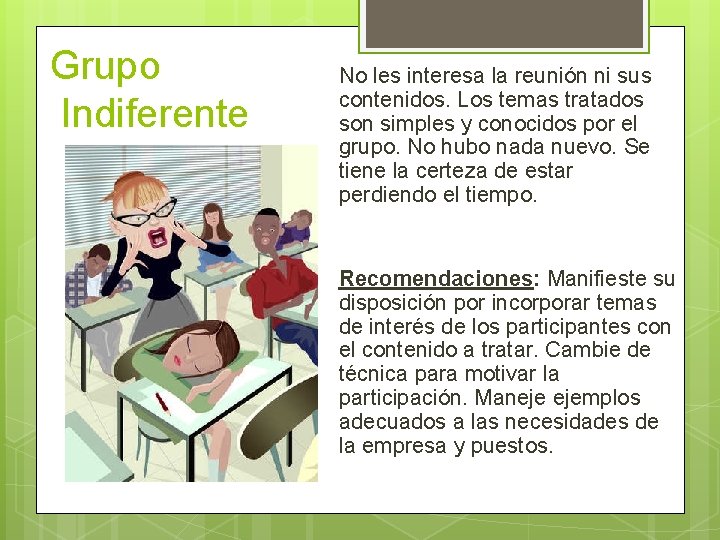 Grupo Indiferente

No les interesa la reunión ni sus contenidos. Los temas tratados son simples y conocidos por el grupo. No hubo nada nuevo. Se tiene la certeza de estar perdiendo el tiempo.

Recomendaciones: Manifieste su disposición por incorporar temas de interés de los participantes con el contenido a tratar. Cambie de técnica para motivar la participación. Maneje ejemplos adecuados a las necesidades de la empresa y puestos.